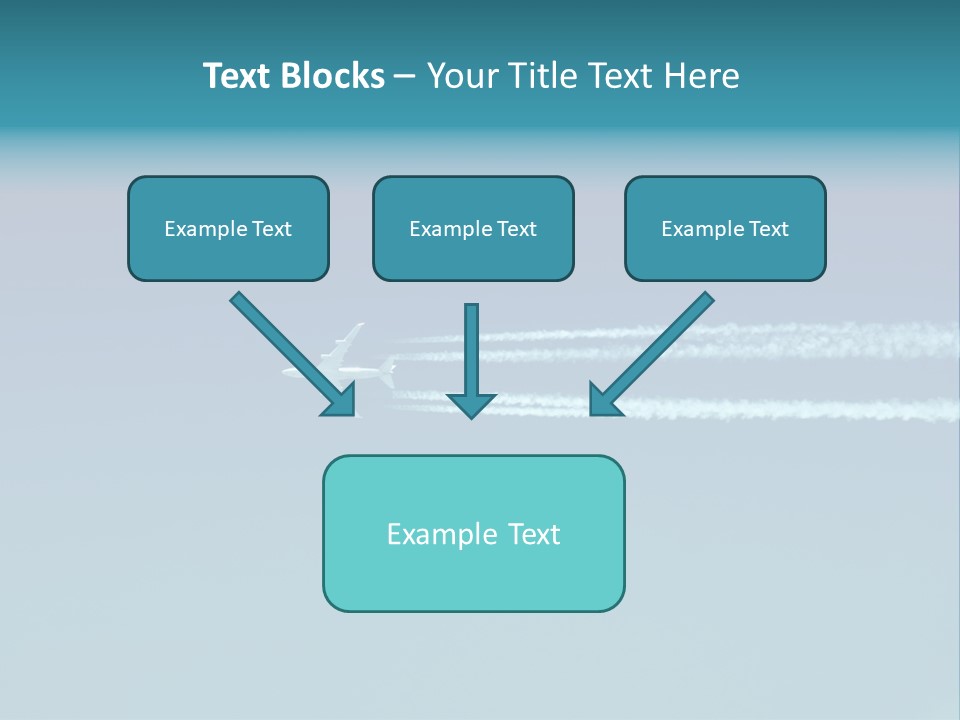 Text Blocks – Your Title Text Here

Example Text

Example Text

Example Text

Example Text